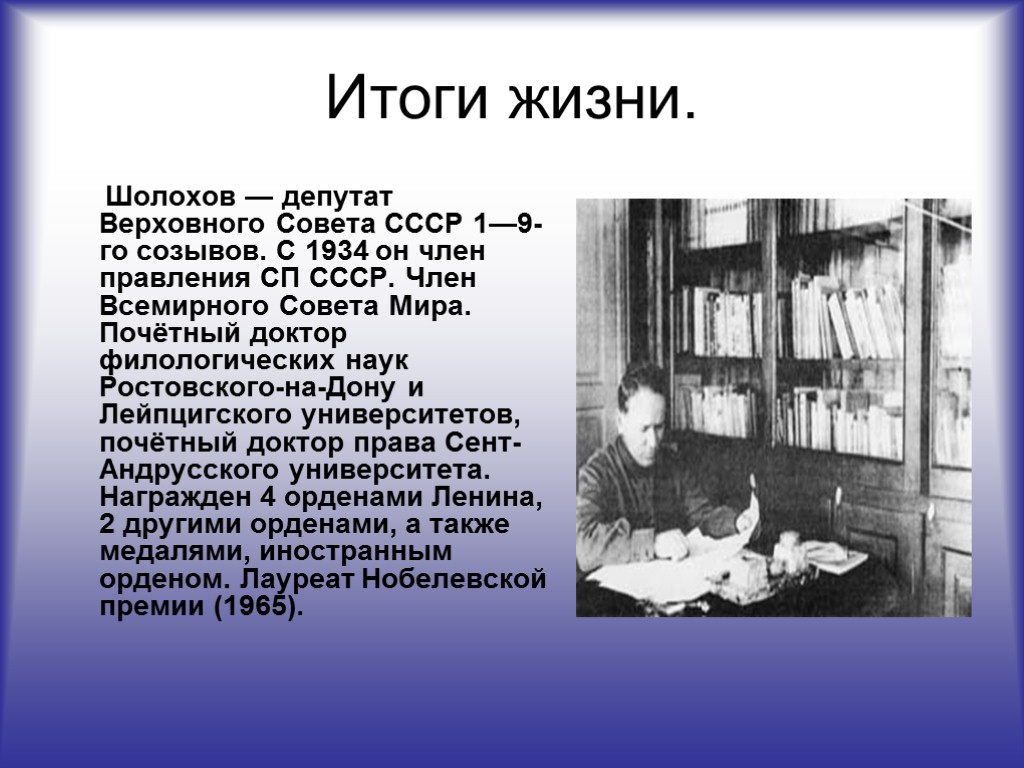 Итоги жизни.

Шолохов — депутат Верховного Совета СССР 1—9-го созывов. С 1934 он член правления СП СССР. Член Всемирного Совета Мира. Почётный доктор филологических наук Ростовского-на-Дону и Лейпцигского университетов, почётный доктор права Сент-Андрусского университета. Награжден 4 орденами Ленина, 2 другими орденами, а также медалями, иностранным орденом. Лауреат Нобелевской премии (1965).